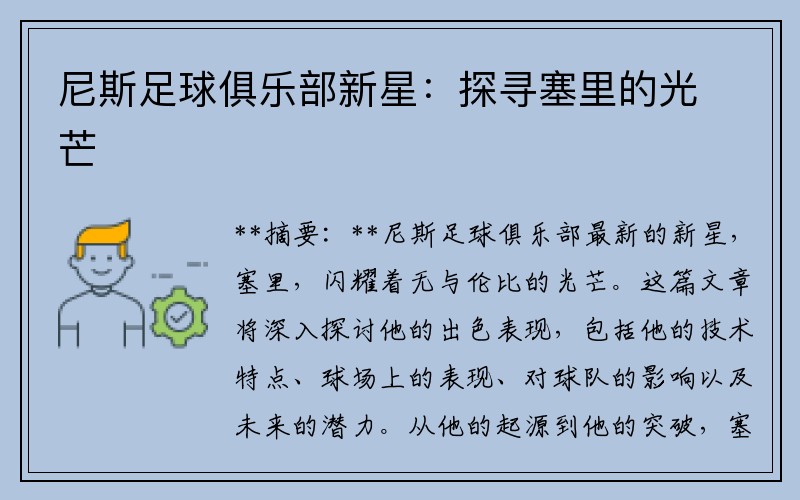 尼斯足球俱乐部新星：探寻塞里的光芒

**摘要：**尼斯足球俱乐部最新的新星，塞里，闪耀着无与伦比的光芒。这篇文章将深入探讨他的出色表现，包括他的技术特点、球场上的表现、对球队的影响以及未来的潜力。从他的起源到他的突破，塞